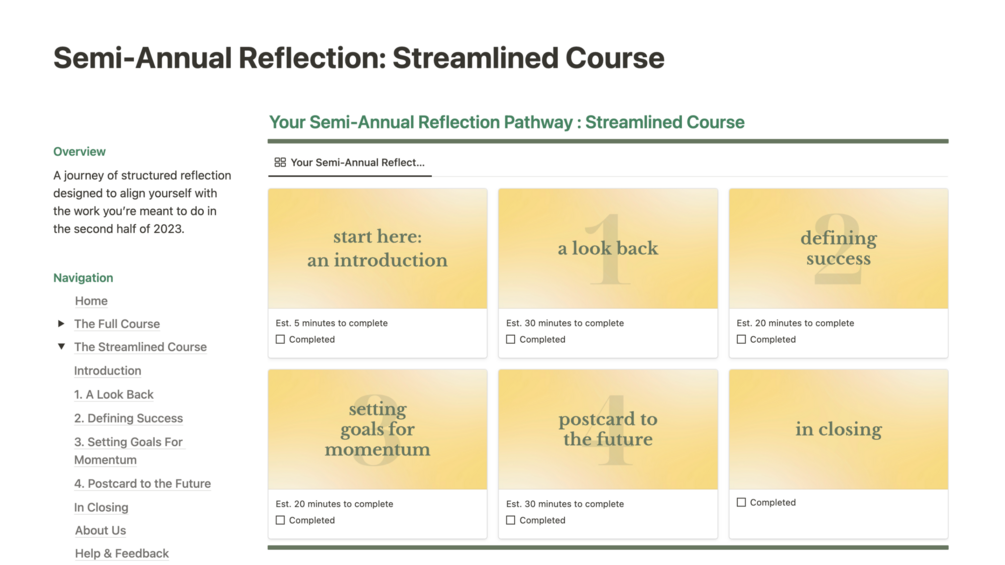 Semi-Annual Reflection: Streamlined Course

Overview

A journey of structured reflection designed to align yourself with the work you're meant to do in the second half of 2023.

Navigation

Home

The Full Course

The Streamlined Course

Introduction

1. A Look Back

2. Defining Success

3. Setting Goals For Momentum

4. Postcard to the Future

In Closing

About Us

Help & Feedback

Your Semi-Annual Reflection Pathway : Streamlined Course

Your Semi-Annual Reflect...

start here: an introduction

Est. 5 minutes to complete

Completed

1

a look back

Est. 30 minutes to complete

Completed

2

defining success

Est. 20 minutes to complete

Completed

3

setting goals for momentum

Est. 20 minutes to complete

Completed

4

postcard to the future

Est. 30 minutes to complete

Completed

in closing

Completed